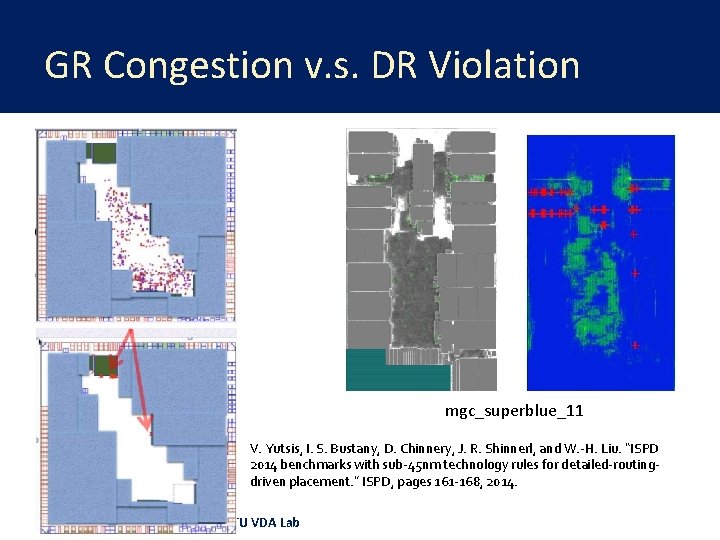 GR Congestion v.s. DR Violation

mgc_superblue_11

V. Yutsis, I. S. Bustany, D. Chinnery, J. R. Shinnerl, and W.-H. Liu. "ISPD 2014 benchmarks with sub-45nm technology rules for detailed-routing-driven placement." ISPD, pages 161-168, 2014.

U VDA Lab